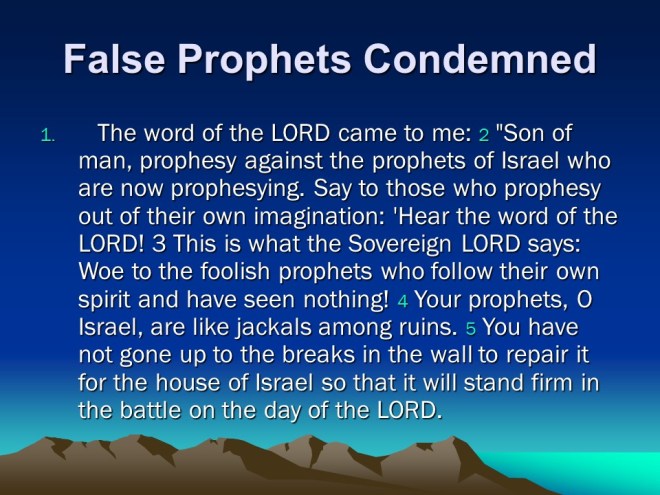 False Prophets Condemned

1. The word of the LORD came to me: 2 "Son of man, prophesy against the prophets of Israel who are now prophesying. Say to those who prophesy out of their own imagination: 'Hear the word of the LORD! 3 This is what the Sovereign LORD says: Woe to the foolish prophets who follow their own spirit and have seen nothing! 4 Your prophets, O Israel, are like jackals among ruins. 5 You have not gone up to the breaks in the wall to repair it for the house of Israel so that it will stand firm in the battle on the day of the LORD.